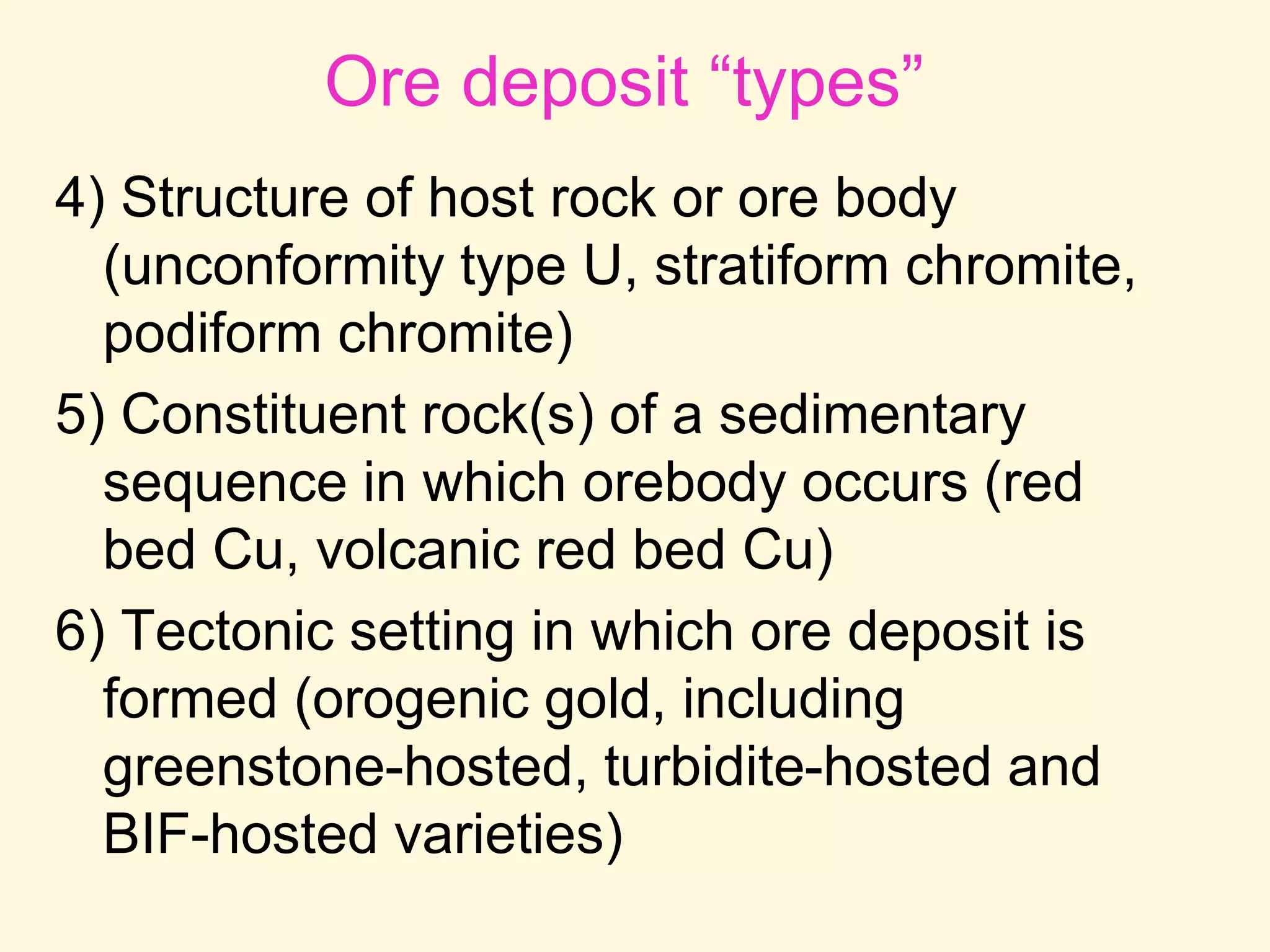 Ore deposit “types”

4) Structure of host rock or ore body (unconformity type U, stratiform chromite, podiform chromite)

5) Constituent rock(s) of a sedimentary sequence in which orebody occurs (red bed Cu, volcanic red bed Cu)

6) Tectonic setting in which ore deposit is formed (orogenic gold, including greenstone-hosted, turbidite-hosted and BIF-hosted varieties)